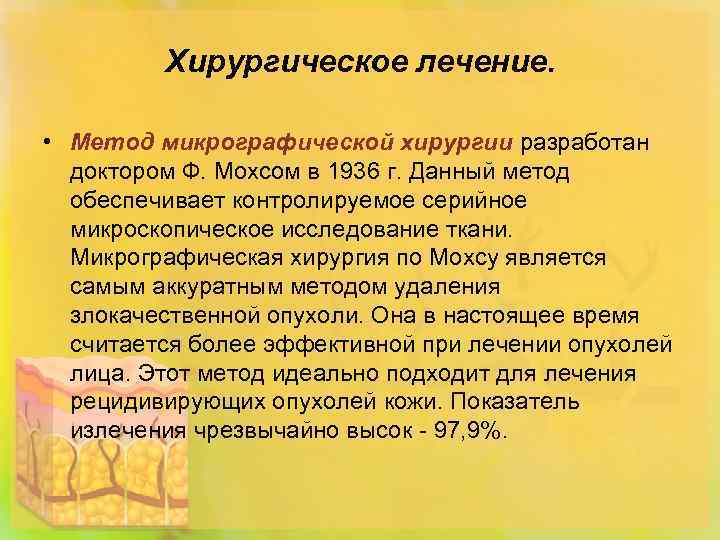 Хирургическое лечение.

• Метод микрографической хирургии разработан доктором Ф. Мохсом в 1936 г. Данный метод обеспечивает контролируемое серийное микроскопическое исследование ткани. Микрографическая хирургия по Мохсу является самым аккуратным методом удаления злокачественной опухоли. Она в настоящее время считается более эффективной при лечении опухолей лица. Этот метод идеально подходит для лечения рецидивирующих опухолей кожи. Показатель излечения чрезвычайно высок - 97,9%.